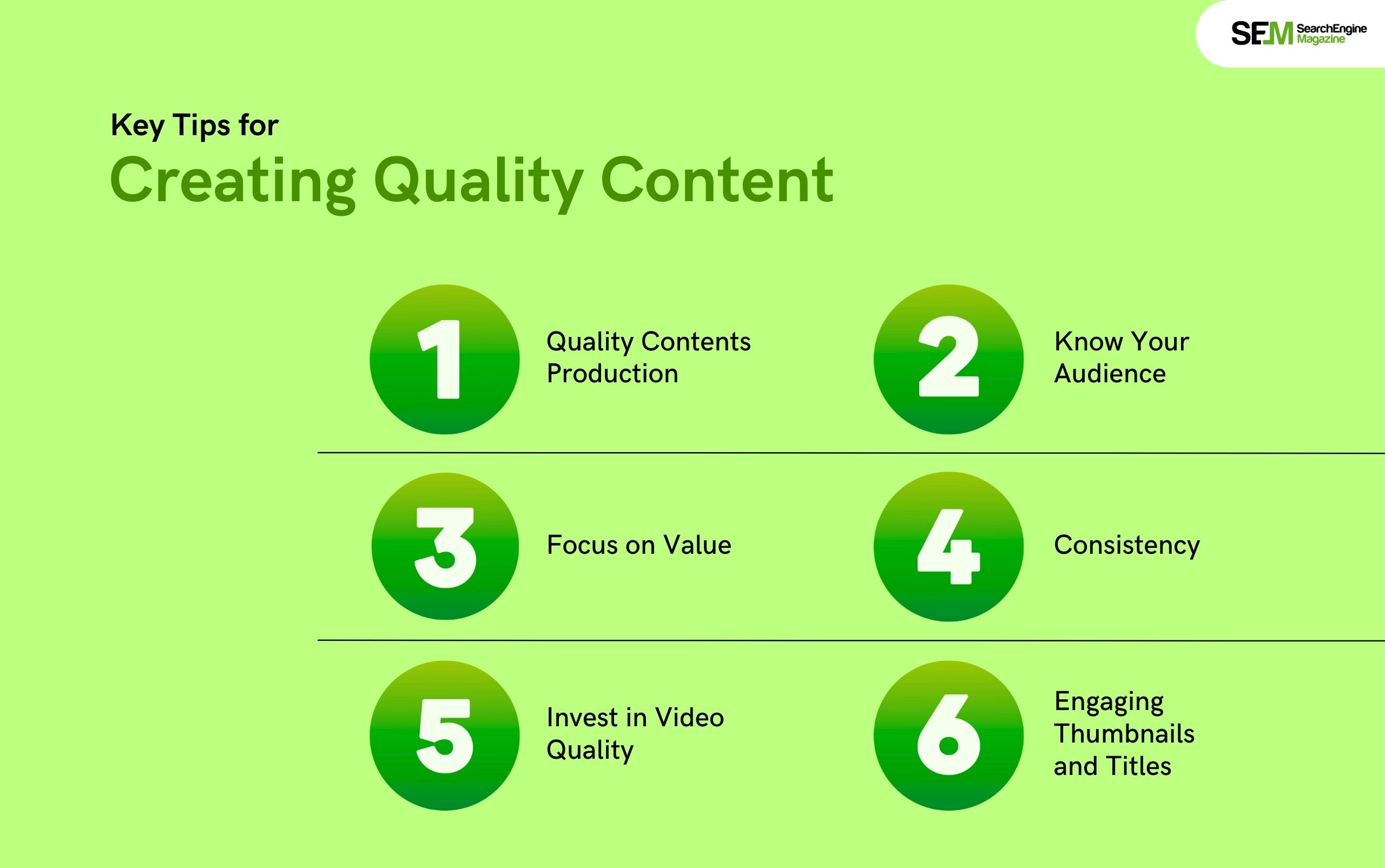 SEM SearchEngine Magazine

Key Tips for
Creating Quality Content

1 Quality Contents Production

2 Know Your Audience

3 Focus on Value

4 Consistency

5 Invest in Video Quality

6 Engaging Thumbnails and Titles